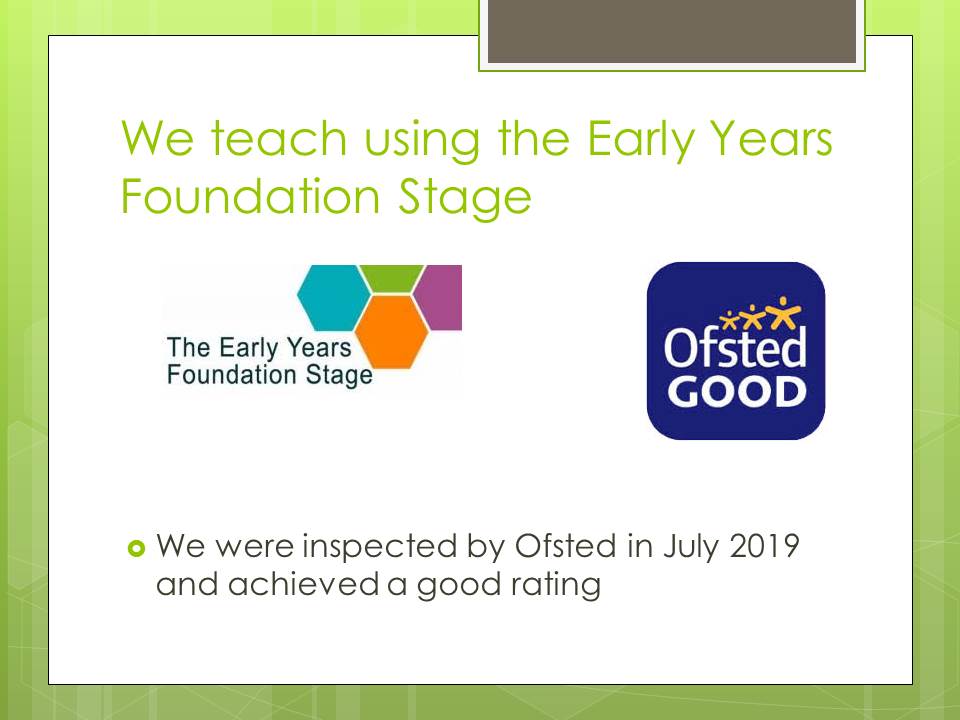 We teach using the Early Years Foundation Stage

The Early Years Foundation Stage

Ofsted GOOD

We were inspected by Ofsted in July 2019 and achieved a good rating